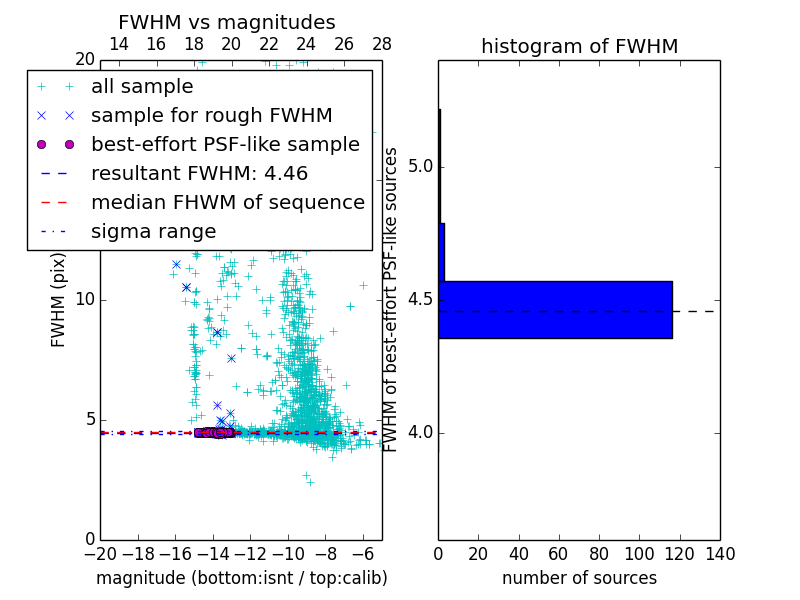 FWHM vs magnitudes

14 16 18 20 22 24 26 28

20

all sample
sample for rough FWHM
best-effort PSF-like sample
resultant FWHM: 4.46
median FHWM of sequence
sigma range

FWHM (pix)

10

5

0

−20 −18 −16 −14 −12 −10 −8 −6

magnitude (bottom:isnt / top:calib)

histogram of FWHM

FWHM of best-effort PSF-like sources

5.0

4.5

4.0

0 20 40 60 80 100 120 140

number of sources